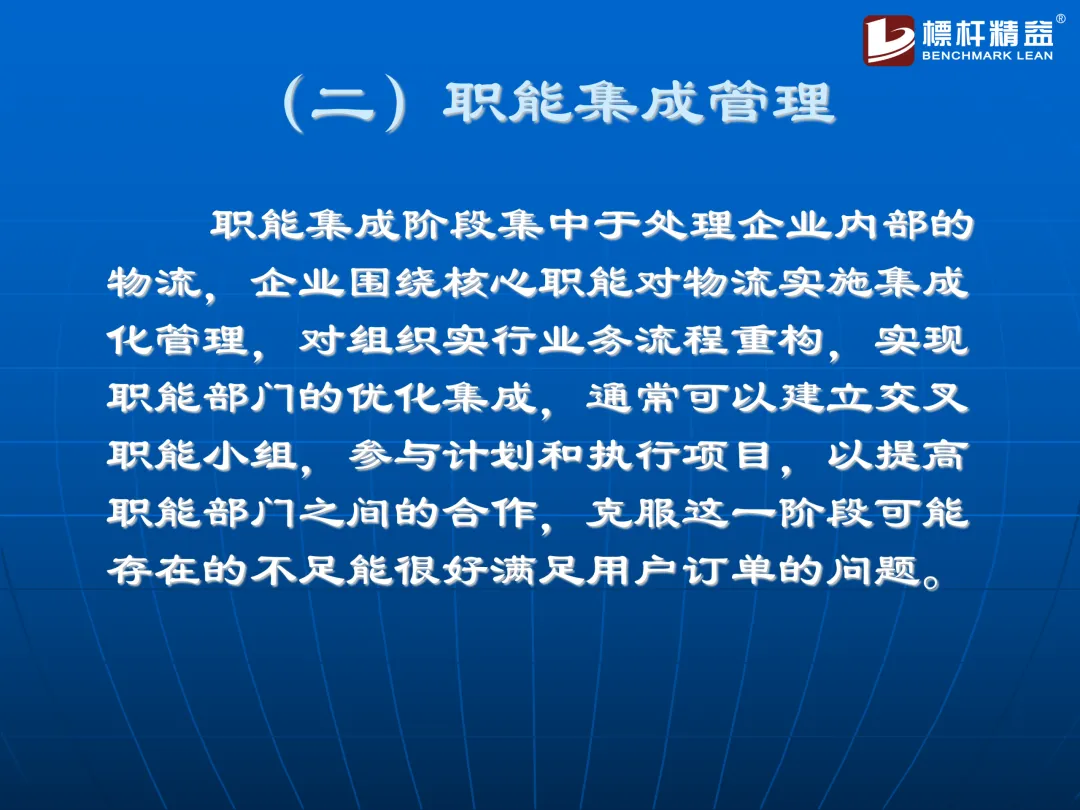 標杆精益®
BENCHMARK LEAN

（二）职能集成管理

职能集成阶段集中于处理企业内部的物流，企业围绕核心职能对物流实施集成化管理，对组织实行业务流程重构，实现职能部门的优化集成，通常可以建立交叉职能小组，参与计划和执行项目，以提高职能部门之间的合作，克服这一阶段可能存在的不足能很好满足用户订单的问题。